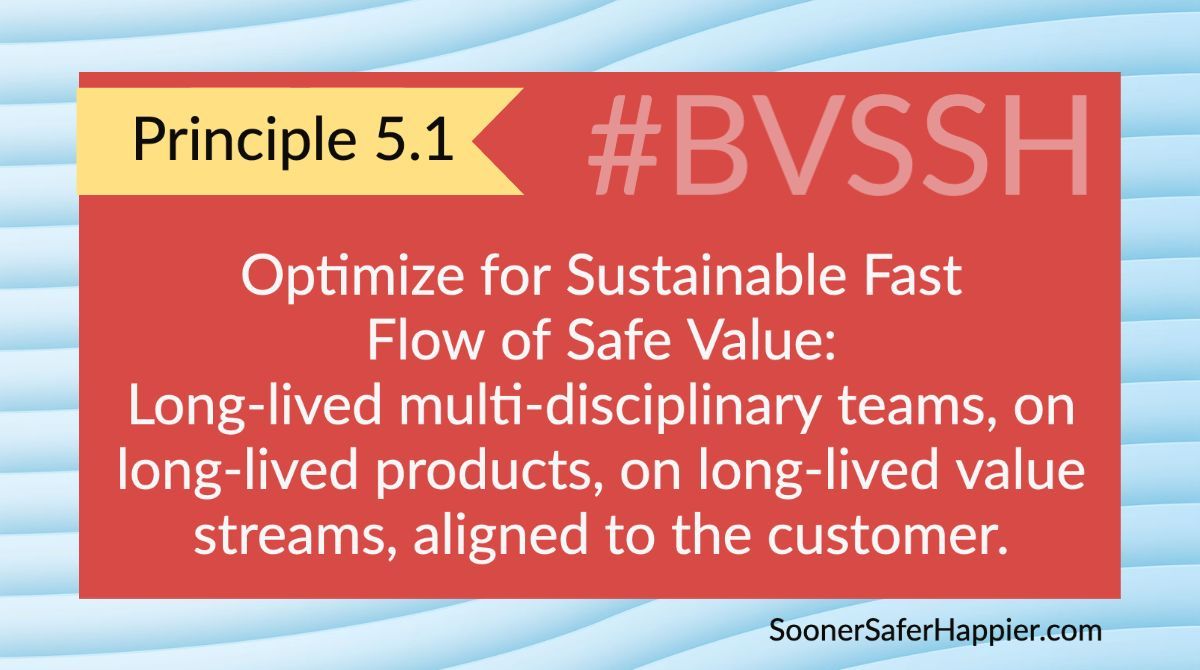 Principle 5.1

#BVSSH

Optimize for Sustainable Fast Flow of Safe Value:
Long-lived multi-disciplinary teams, on long-lived products, on long-lived value streams, aligned to the customer.

SoonerSaferHappier.com